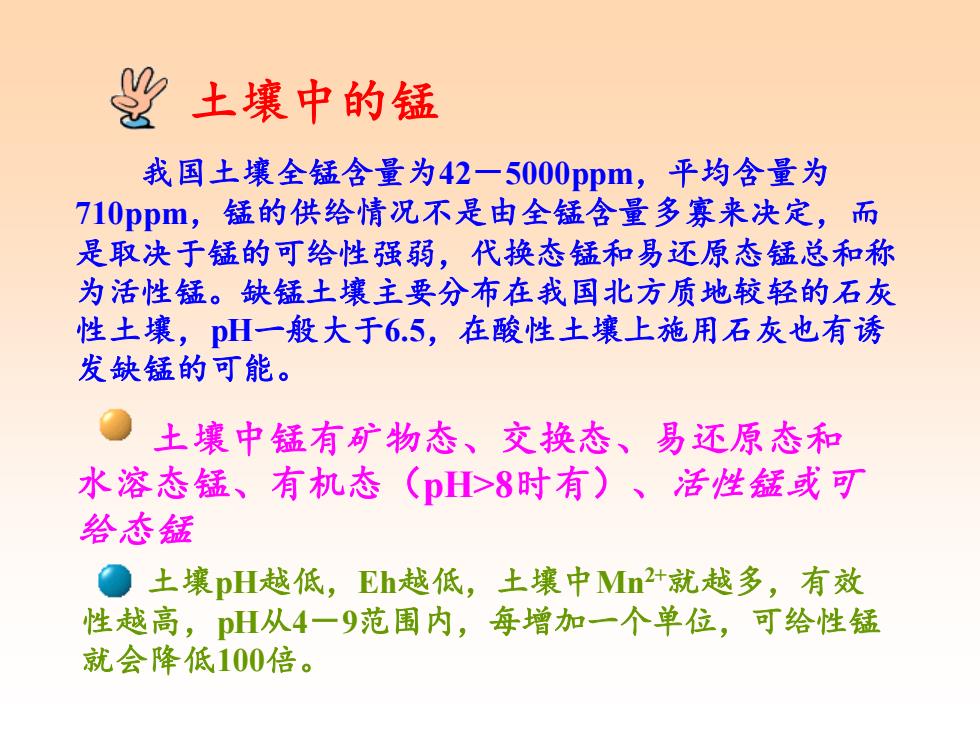 土壤中的锰

我国土壤全锰含量为42－5000ppm，平均含量为710ppm，锰的供给情况不是由全锰含量多寡来决定，而是取决于锰的可给性强弱，代换态锰和易还原态锰总和称为活性锰。缺锰土壤主要分布在我国北方质地较轻的石灰性土壤，pH一般大于6.5，在酸性土壤上施用石灰也有诱发缺锰的可能。

土壤中锰有矿物态、交换态、易还原态和水溶态锰、有机态（pH>8时有）、活性锰或可给态锰

土壤pH越低，Eh越低，土壤中$Mn^{2+}$就越多，有效性越高，pH从4－9范围内，每增加一个单位，可给性锰就会降低100倍。